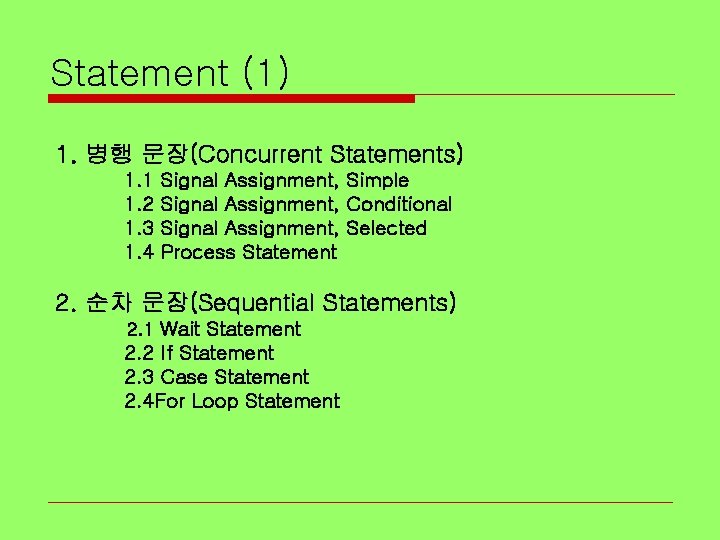 Statement (1)

1. 병행 문장(Concurrent Statements)
1.1 Signal Assignment, Simple
1.2 Signal Assignment, Conditional
1.3 Signal Assignment, Selected
1.4 Process Statement

2. 순차 문장(Sequential Statements)
2.1 Wait Statement
2.2 If Statement
2.3 Case Statement
2.4For Loop Statement